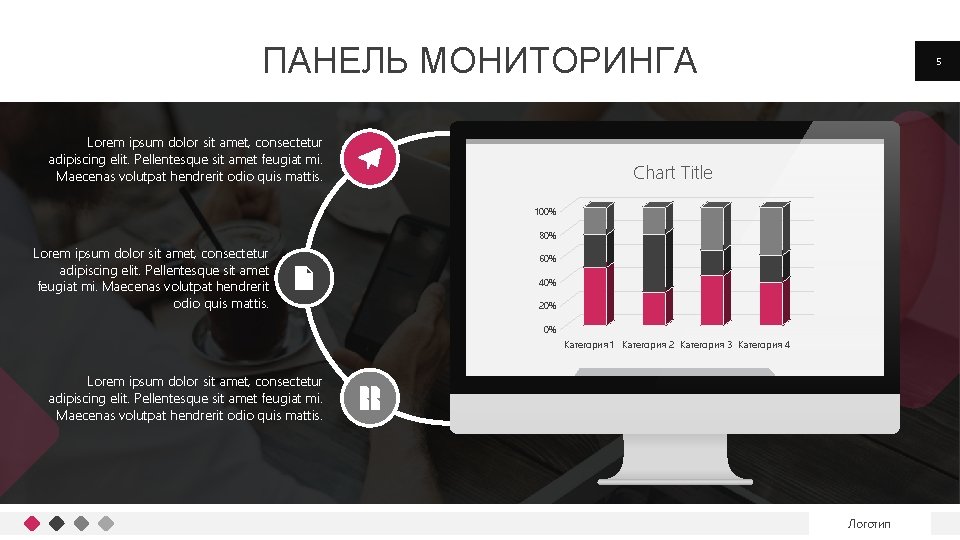 ПАНЕЛЬ МОНИТОРИНГА

5

Lorem ipsum dolor sit amet, consectetur adipiscing elit. Pellentesque sit amet feugiat mi. Maecenas volutpat hendrerit odio quis mattis.

Lorem ipsum dolor sit amet, consectetur adipiscing elit. Pellentesque sit amet feugiat mi. Maecenas volutpat hendrerit odio quis mattis.

Lorem ipsum dolor sit amet, consectetur adipiscing elit. Pellentesque sit amet feugiat mi. Maecenas volutpat hendrerit odio quis mattis.

Chart Title

100%
80%
60%
40%
20%
0%

Категория 1 Категория 2 Категория 3 Категория 4

Логотип